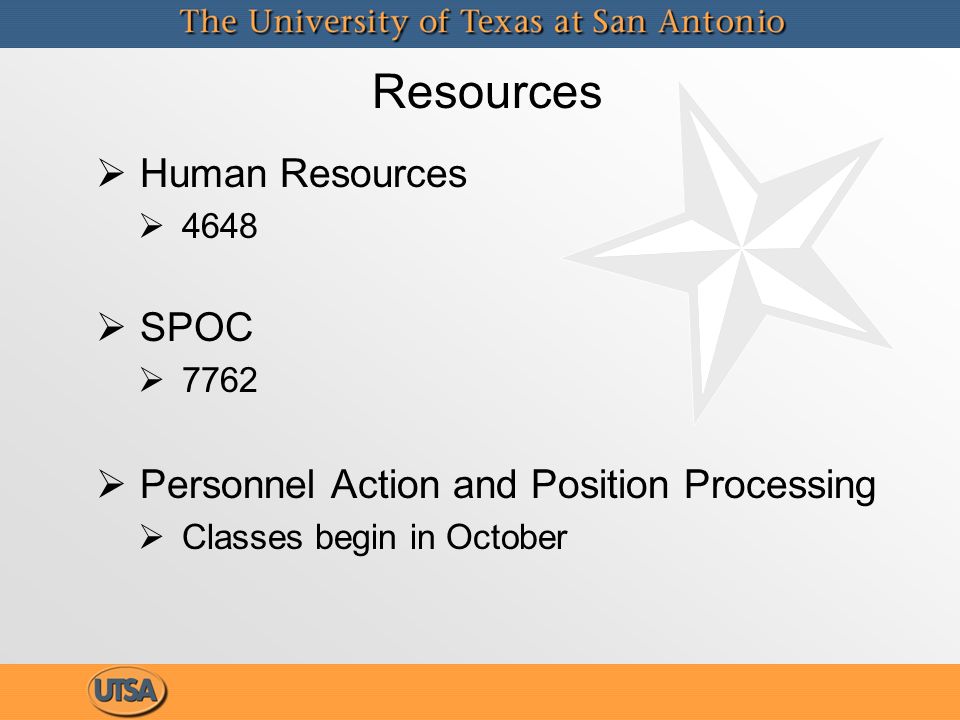 The University of Texas at San Antonio

Resources

➢ Human Resources
  ➢ 4648

➢ SPOC
  ➢ 7762

➢ Personnel Action and Position Processing
  ➢ Classes begin in October

UTSA